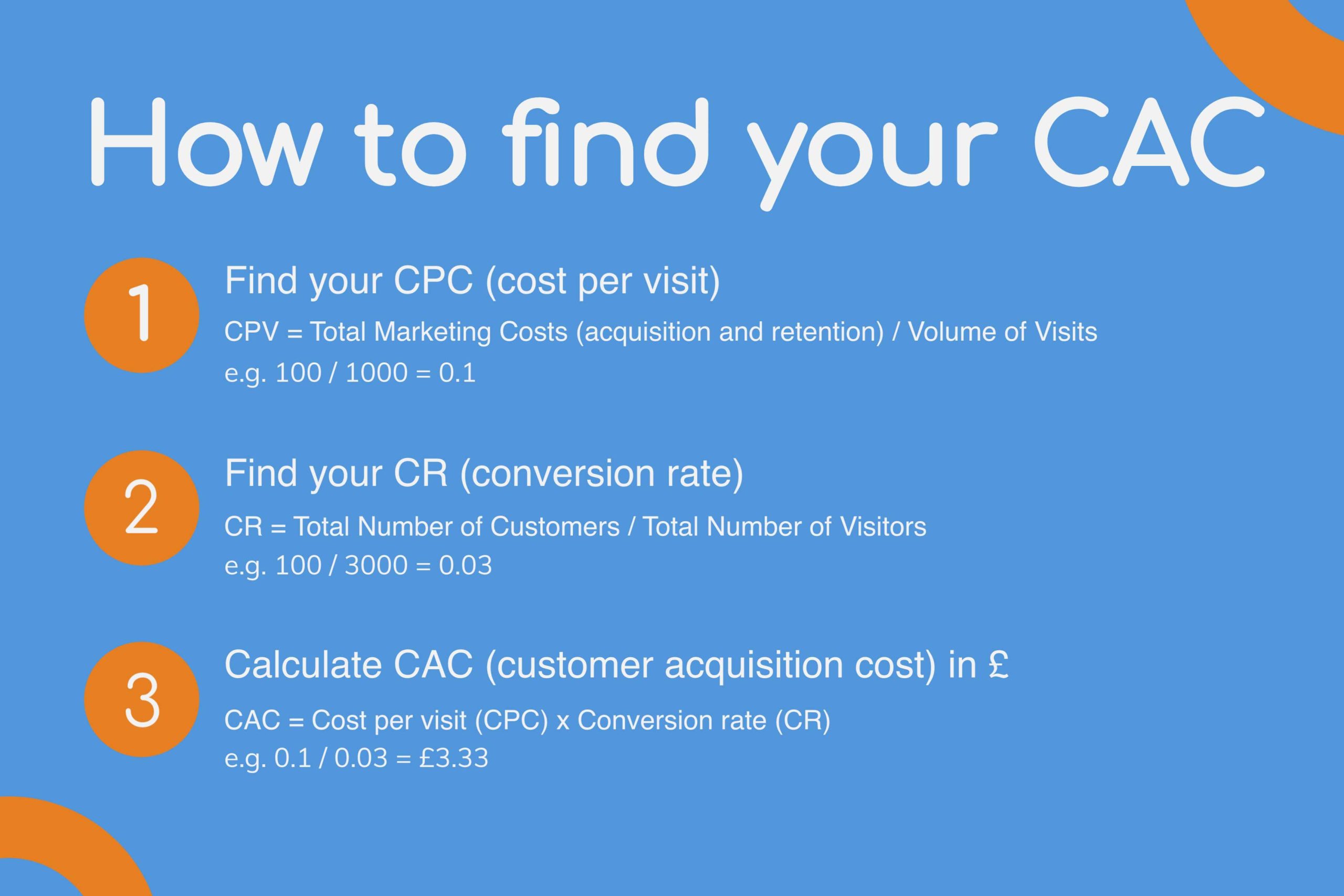 How to find your CAC

1

Find your CPC (cost per visit)

CPV = Total Marketing Costs (acquisition and retention) / Volume of Visits

e.g. 100 / 1000 = 0.1

2

Find your CR (conversion rate)

CR = Total Number of Customers / Total Number of Visitors

e.g. 100 / 3000 = 0.03

3

Calculate CAC (customer acquisition cost) in £

CAC = Cost per visit (CPC) x Conversion rate (CR)

e.g. 0.1 / 0.03 = £3.33